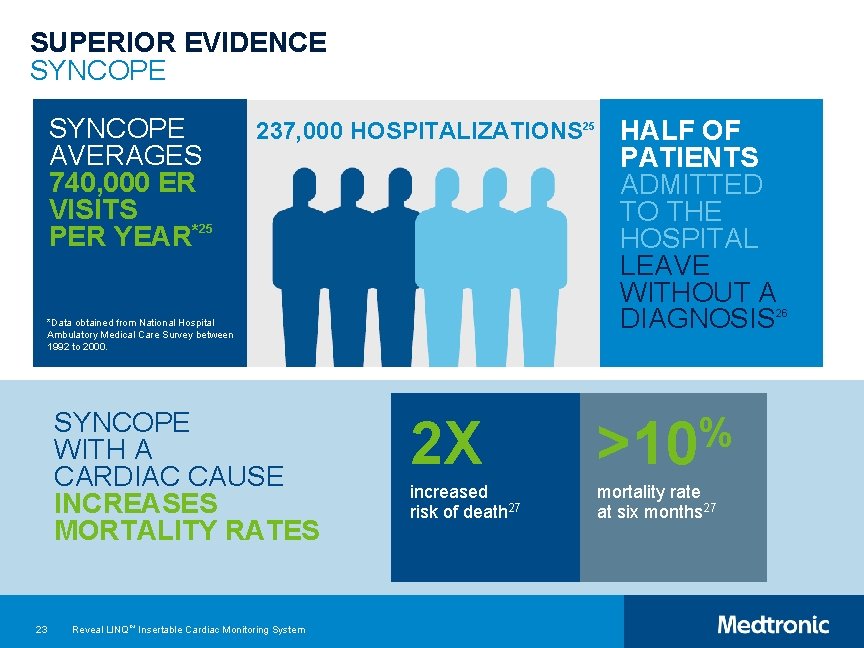 SUPERIOR EVIDENCE
SYNCOPE

SYNCOPE AVERAGES 740,000 ER VISITS PER YEAR$^{*25}$

*Data obtained from National Hospital Ambulatory Medical Care Survey between 1992 to 2000.

237,000 HOSPITALIZATIONS$^{25}$

HALF OF PATIENTS ADMITTED TO THE HOSPITAL LEAVE WITHOUT A DIAGNOSIS$^{26}$

SYNCOPE WITH A CARDIAC CAUSE INCREASES MORTALITY RATES

2X
increased risk of death$^{27}$

>10%
mortality rate at six months$^{27}$

23 Reveal LINQ™ Insertable Cardiac Monitoring System

Medtronic